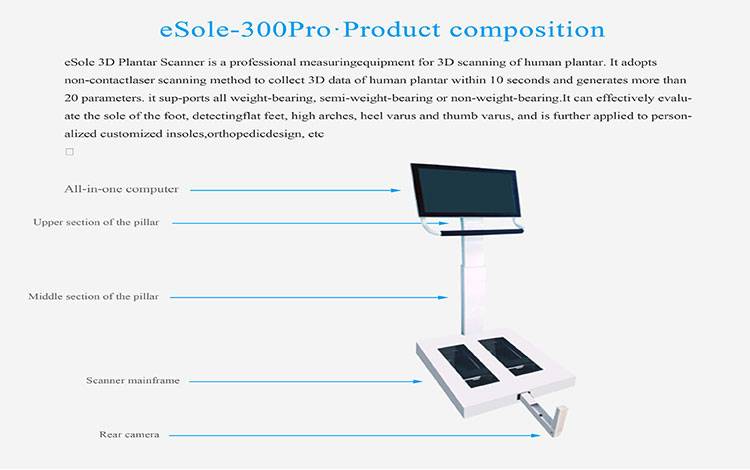 eSole-300Pro·Product composition

eSole 3D Plantar Scanner is a professional measuringequipment for 3D scanning of human plantar. It adopts non-contactlaser scanning method to collect 3D data of human plantar within 10 seconds and generates more than 20 parameters. it sup-ports all weight-bearing, semi-weight-bearing or non-weight-bearing.It can effectively evaluate the sole of the foot, detectingflat feet, high arches, heel varus and thumb varus, and is further applied to personalized customized insoles,orthopedicdesign, etc

All-in-one computer

Upper section of the pillar

Middle section of the pillar

Scanner mainframe

Rear camera